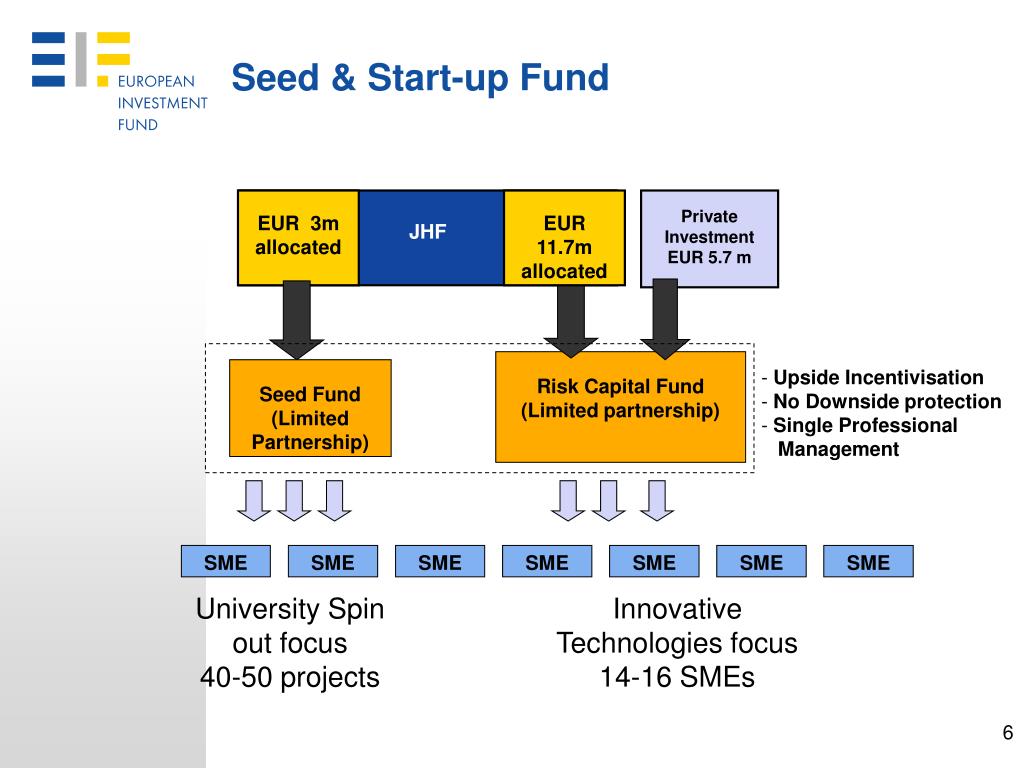 EUROPEAN INVESTMENT FUND

Seed & Start-up Fund

EUR 3m allocated

JHF

EUR 11.7m allocated

Private Investment EUR 5.7 m

Seed Fund (Limited Partnership)

Risk Capital Fund (Limited partnership)

- Upside Incentivisation
- No Downside protection
- Single Professional Management

SME

SME

SME

SME

SME

SME

SME

University Spin out focus 40-50 projects

Innovative Technologies focus 14-16 SMEs

6